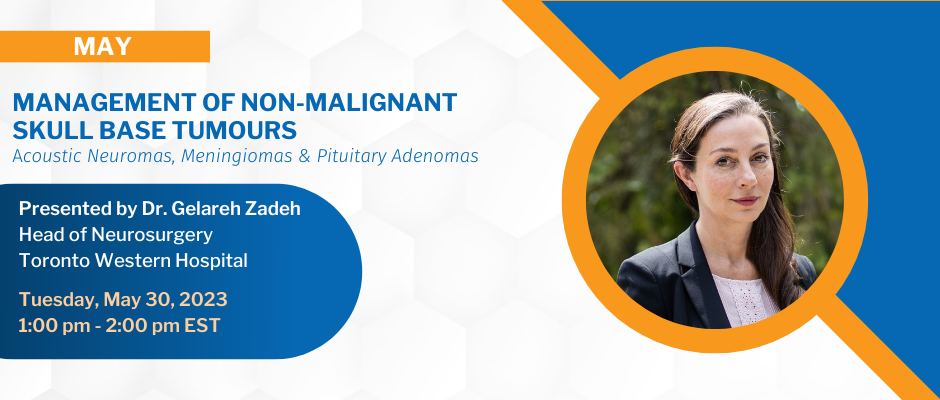 MAY

MANAGEMENT OF NON-MALIGNANT SKULL BASE TUMOURS

Acoustic Neuromas, Meningiomas & Pituitary Adenomas

Presented by Dr. Gelareh Zadeh
Head of Neurosurgery
Toronto Western Hospital

Tuesday, May 30, 2023
1:00 pm - 2:00 pm EST